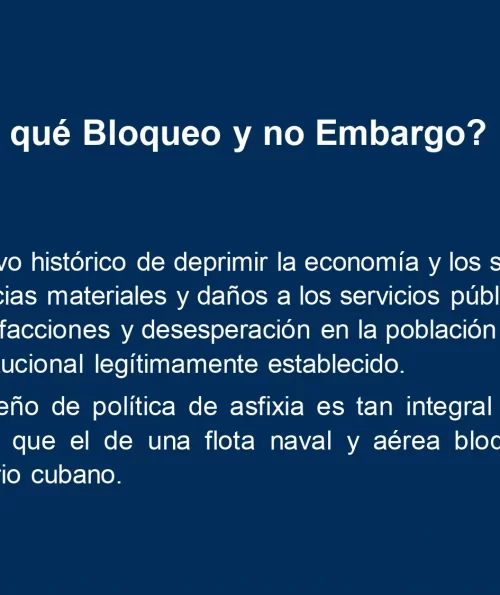 qué Bloqueo y no Embargo?

vo histórico de deprimir la economía y los s cias materiales y daños a los servicios públ facciones y desesperación en la población ucional legítimamente establecido.

eño de política de asfixia es tan integral que el de una flota naval y aérea bloc rio cubano.